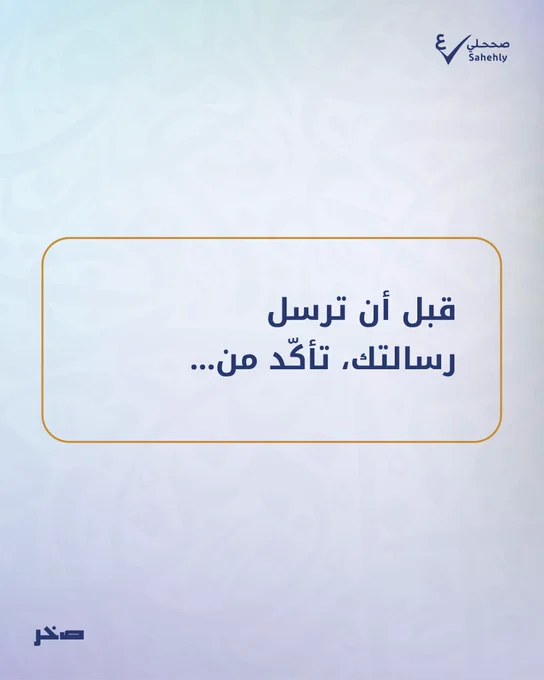 صححلي
Sahehly

قبل أن ترسل
رسالتك، تأكّد من...

صخر